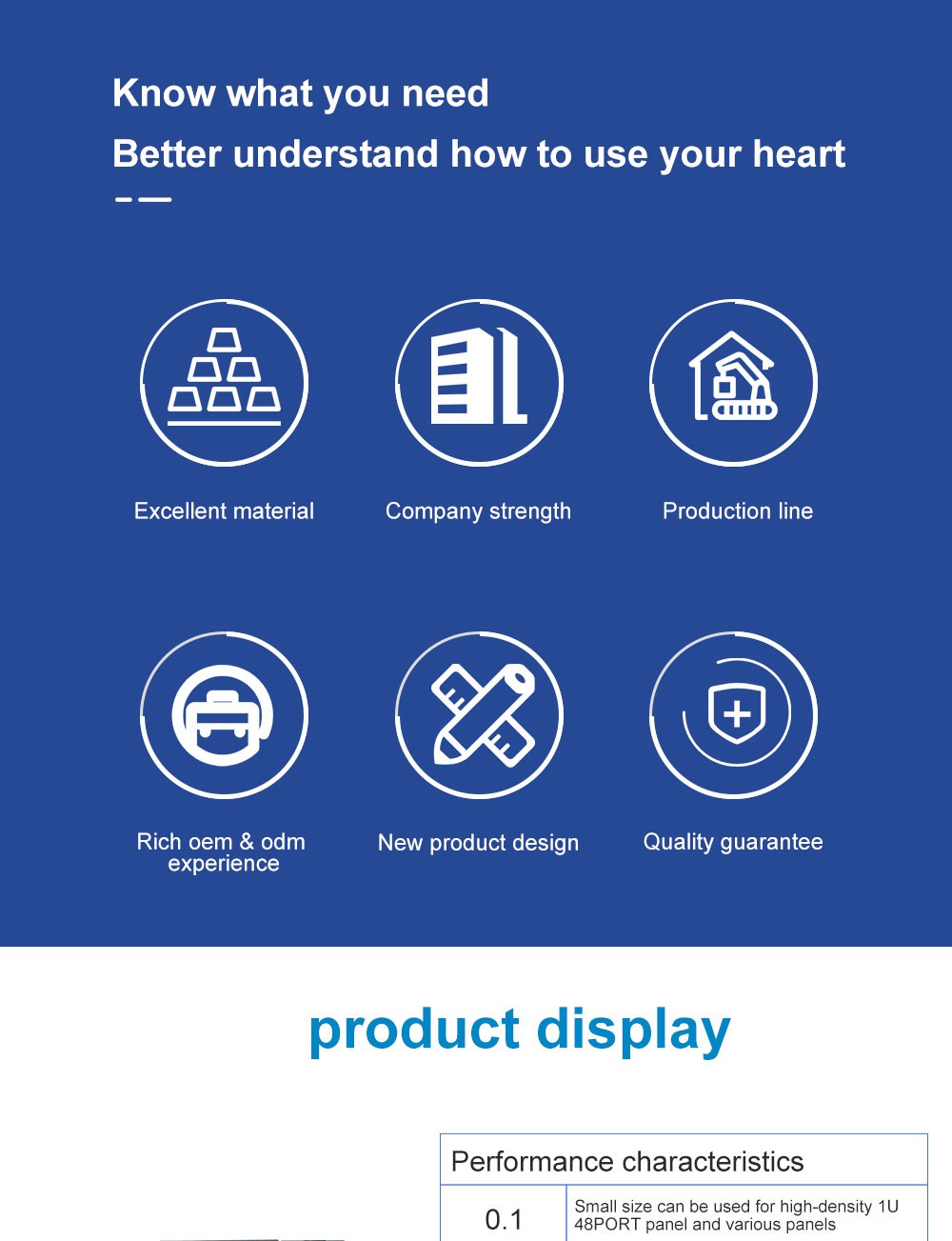 Know what you need

Better understand how to use your heart

Excellent material

Company strength

Production line

Rich oem & odm experience

New product design

Quality guarantee

product display

| Performance characteristics | |
|---|---|
| 0.1 | Small size can be used for high-density 1U 48PORT panel and various panels |